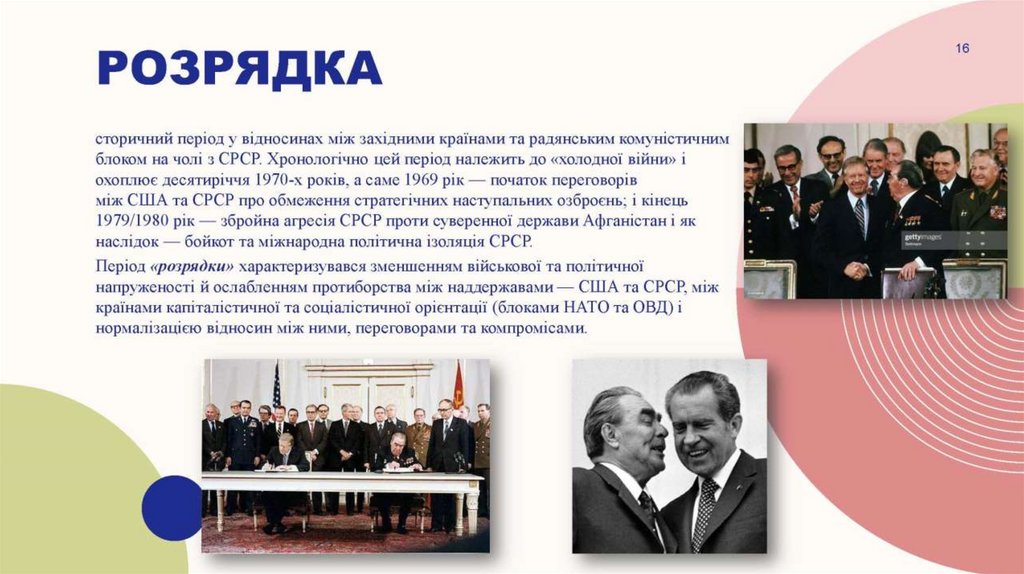 РОЗРЯДКА

16

сторичний період у відносинах між західними країнами та радянським комуністичним блоком на чолі з СРСР. Хронологічно цей період належить до «холодної війни» і охоплює десятиріччя 1970-х років, а саме 1969 рік — початок переговорів між США та СРСР про обмеження стратегічних наступальних озброєнь; і кінець 1979/1980 рік — збройна агресія СРСР проти суверенної держави Афганістан і як наслідок — бойкот та міжнародна політична ізоляція СРСР.

Період «розрядки» характеризувався зменшенням військової та політичної напруженості й ослабленням протиборства між наддержавами — США та СРСР, між країнами капіталістичної та соціалістичної орієнтації (блоками НАТО та ОВД) і нормалізацією відносин між ними, переговорами та компромісами.

gettyimages